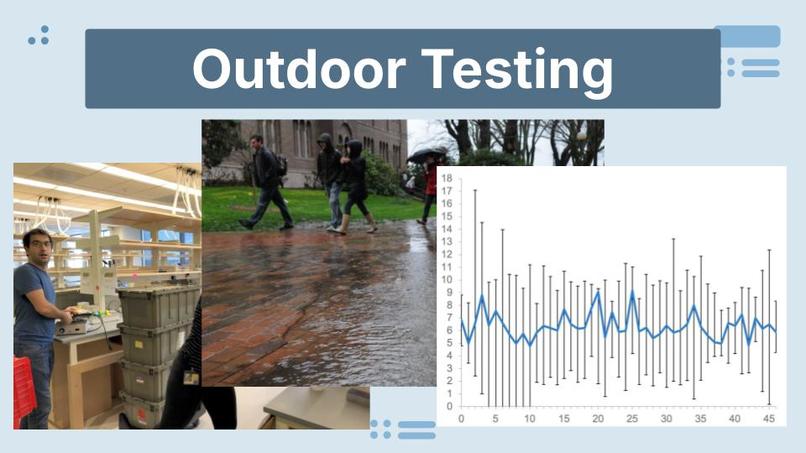 Outdoor Testing

18
17
16
15
14
13
12
11
10
9
8
7
6
5
4
3
2
1
0

0 5 10 15 20 25 30 35 40 45